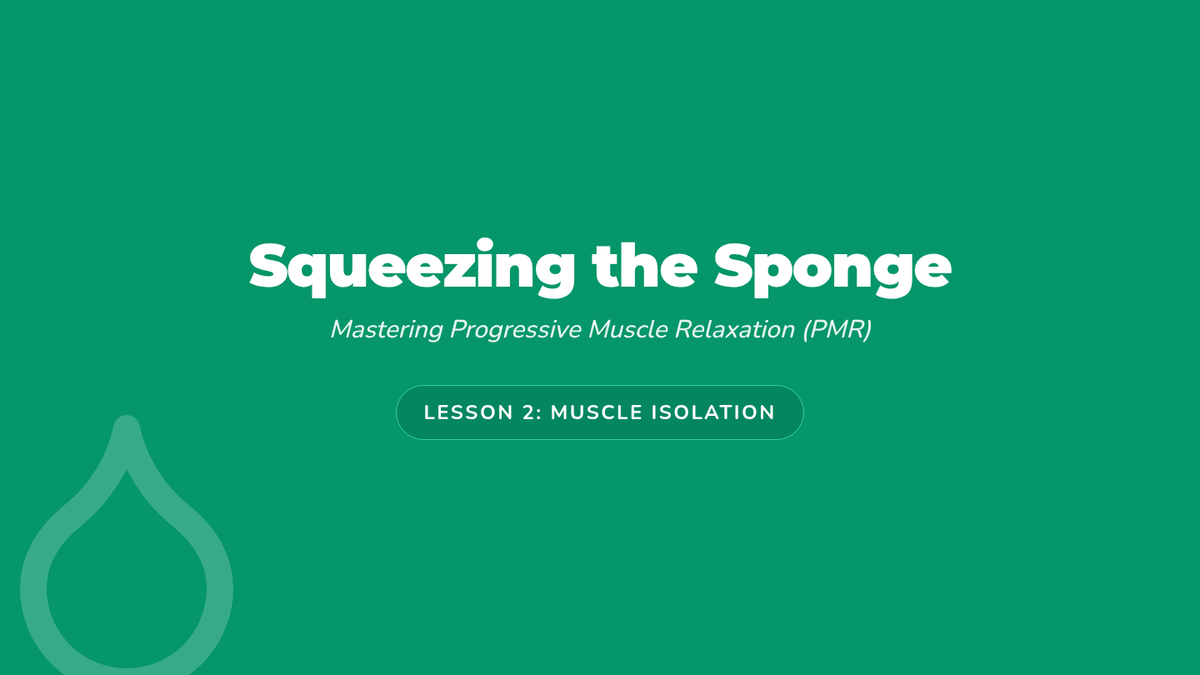 Squeezing the Sponge

Mastering Progressive Muscle Relaxation (PMR)

LESSON 2: MUSCLE ISOLATION